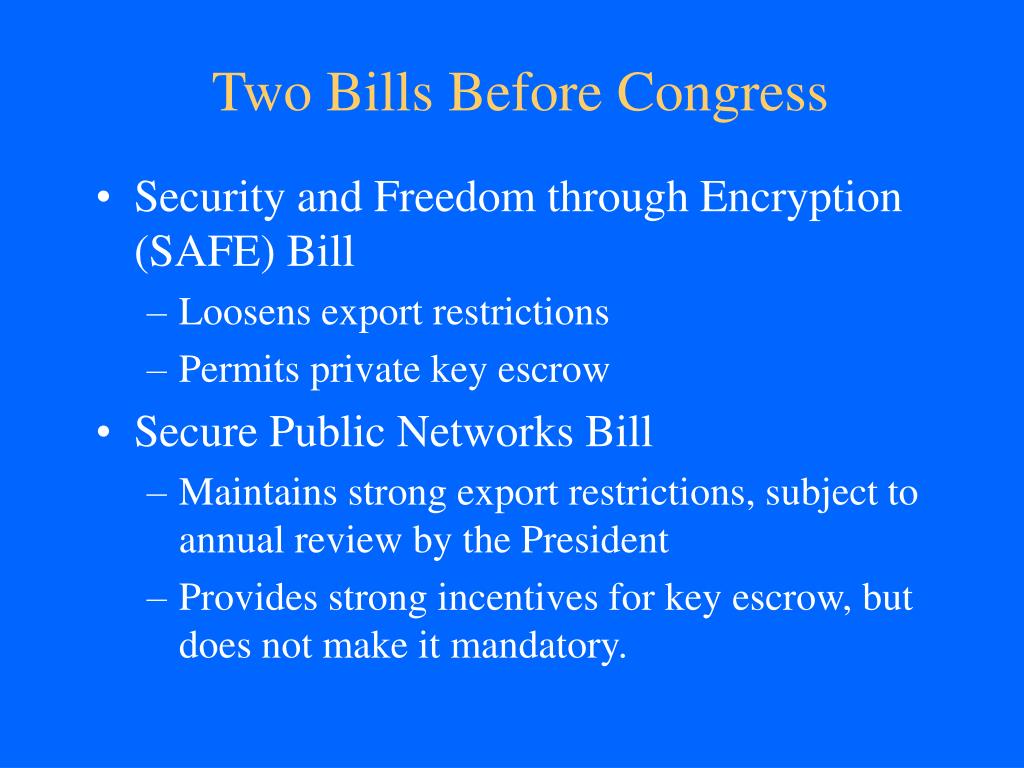 Two Bills Before Congress

• Security and Freedom through Encryption (SAFE) Bill
– Loosens export restrictions
– Permits private key escrow
• Secure Public Networks Bill
– Maintains strong export restrictions, subject to annual review by the President
– Provides strong incentives for key escrow, but does not make it mandatory.